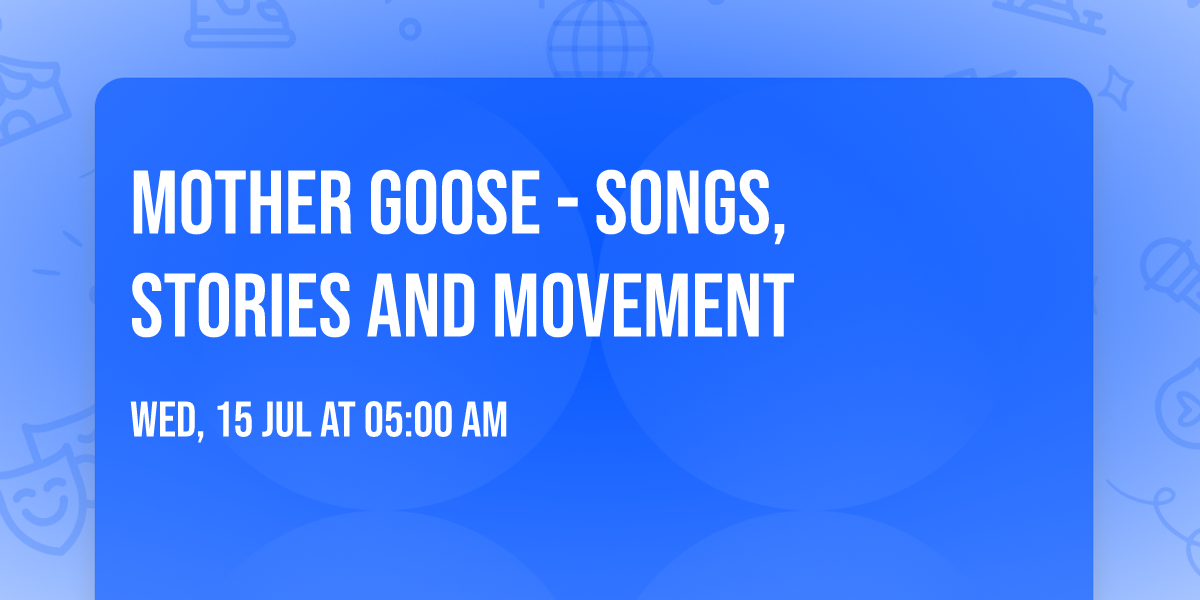 MOTHER GOOSE - SONGS, STORIES AND MOVEMENT

WED, 15 JUL AT 05:00 AM